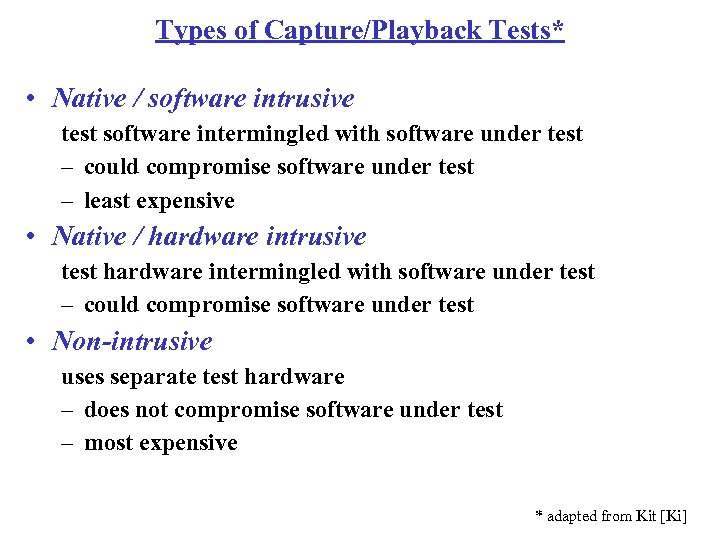 Types of Capture/Playback Tests*

• Native / software intrusive
test software intermingled with software under test
– could compromise software under test
– least expensive

• Native / hardware intrusive
test hardware intermingled with software under test
– could compromise software under test

• Non-intrusive
uses separate test hardware
– does not compromise software under test
– most expensive

* adapted from Kit [Ki]